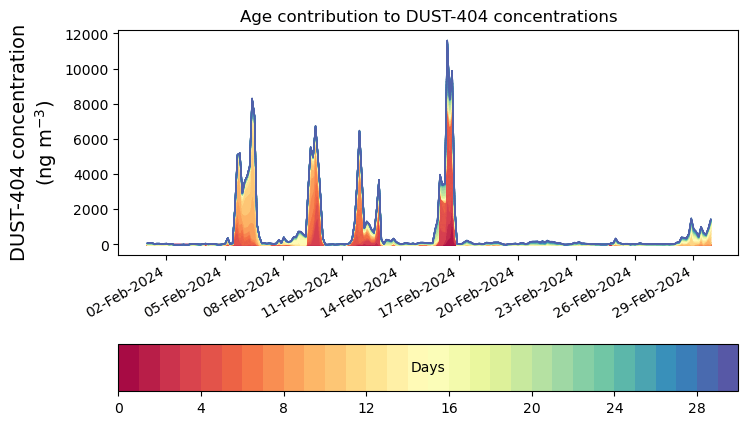 Age contribution to DUST-404 concentrations

DUST-404 concentration (ng m$^{-3}$)

12000
10000
8000
6000
4000
2000
0

02-Feb-2024
05-Feb-2024
08-Feb-2024
11-Feb-2024
14-Feb-2024
17-Feb-2024
20-Feb-2024
23-Feb-2024
26-Feb-2024
29-Feb-2024

Days

0
4
8
12
16
20
24
28